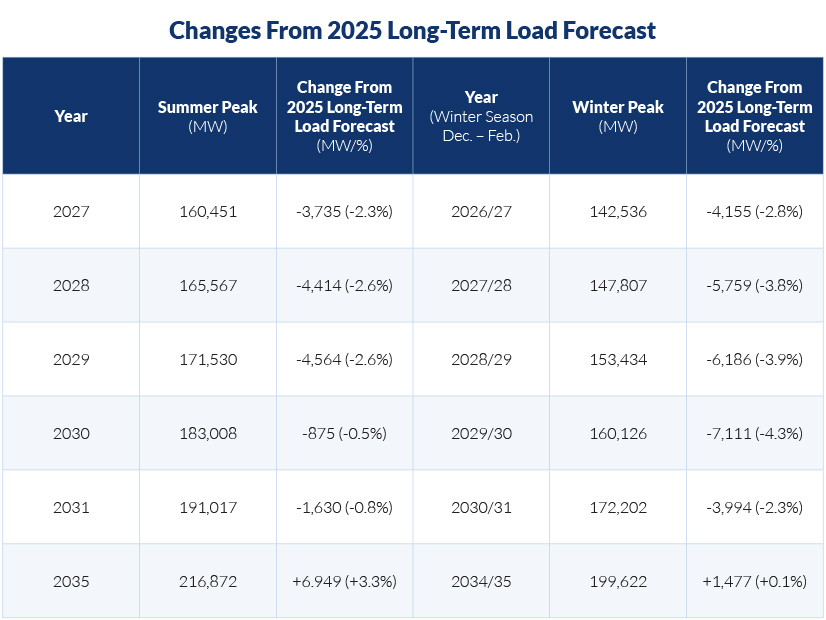 Changes From 2025 Long-Term Load Forecast

| Year | Summer Peak (MW) | Change From 2025 Long-Term Load Forecast (MW/%) | Year (Winter Season Dec. – Feb.) | Winter Peak (MW) | Change From 2025 Long-Term Load Forecast (MW/%) |
|---|---|---|---|---|---|
| 2027 | 160,451 | -3,735 (-2.3%) | 2026/27 | 142,536 | -4,155 (-2.8%) |
| 2028 | 165,567 | -4,414 (-2.6%) | 2027/28 | 147,807 | -5,759 (-3.8%) |
| 2029 | 171,530 | -4,564 (-2.6%) | 2028/29 | 153,434 | -6,186 (-3.9%) |
| 2030 | 183,008 | -875 (-0.5%) | 2029/30 | 160,126 | -7,111 (-4.3%) |
| 2031 | 191,017 | -1,630 (-0.8%) | 2030/31 | 172,202 | -3,994 (-2.3%) |
| 2035 | 216,872 | +6.949 (+3.3%) | 2034/35 | 199,622 | +1,477 (+0.1%) |